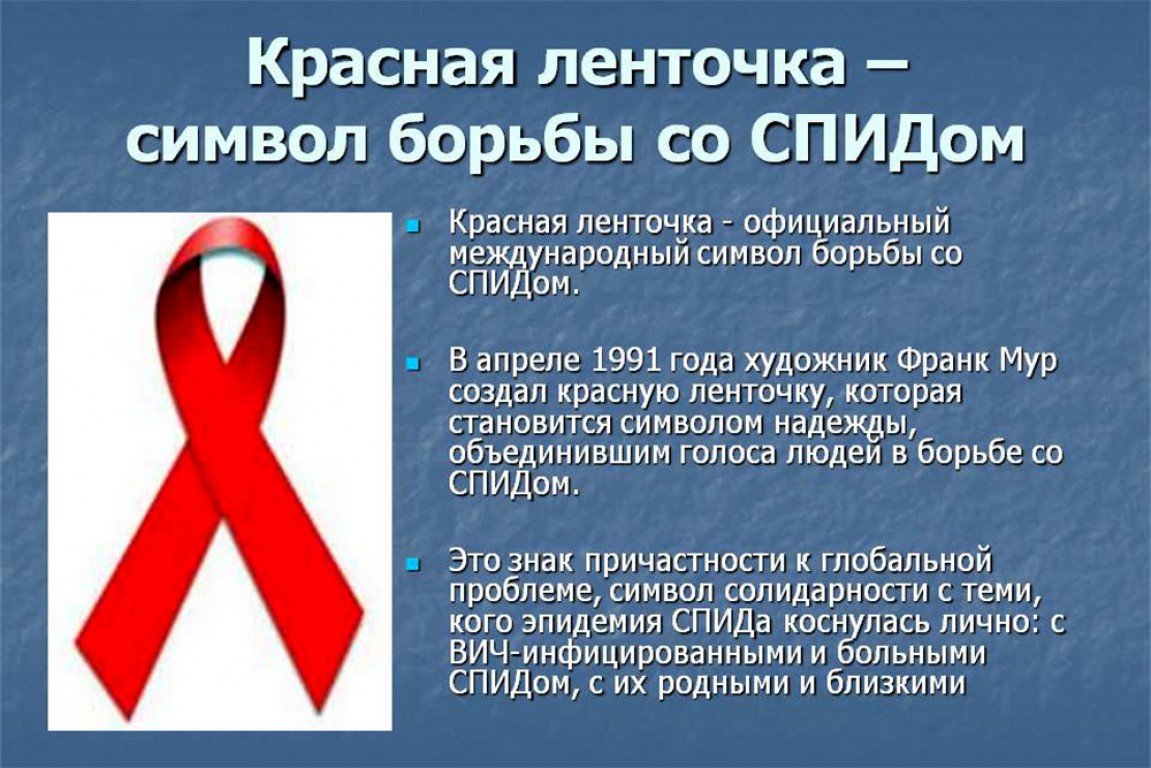 Красная ленточка – символ борьбы со СПИДом

Красная ленточка - официальный международный символ борьбы со СПИДом.

В апреле 1991 года художник Франк Мур создал красную ленточку, которая становится символом надежды, объединившим голоса людей в борьбе со СПИДом.

Это знак причастности к глобальной проблеме, символ солидарности с теми, кого эпидемия СПИДа коснулась лично: с ВИЧ-инфицированными и больными СПИДом, с их родными и близкими